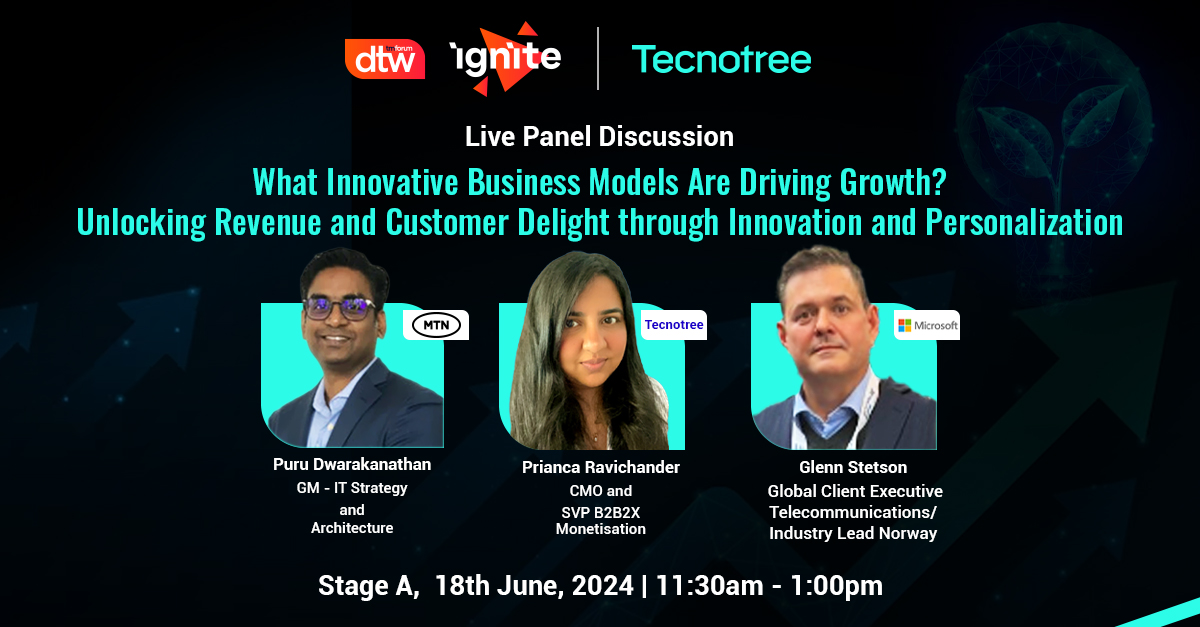 tmforum dtw ignite | Tecnotree

Live Panel Discussion

What Innovative Business Models Are Driving Growth? Unlocking Revenue and Customer Delight through Innovation and Personalization

MTN

Puru Dwarakanathan
GM - IT Strategy and Architecture

Tecnotree

Prianca Ravichander
CMO and SVP B2B2X Monetisation

Microsoft

Glenn Stetson
Global Client Executive Telecommunications/ Industry Lead Norway

Stage A, 18th June, 2024 | 11:30am - 1:00pm